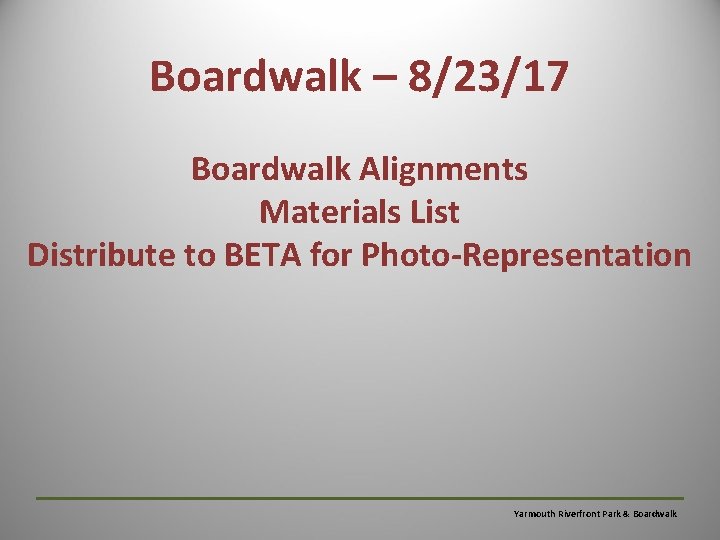 Boardwalk – 8/23/17

Boardwalk Alignments
Materials List
Distribute to BETA for Photo-Representation

Yarmouth Riverfront Park & Boardwalk